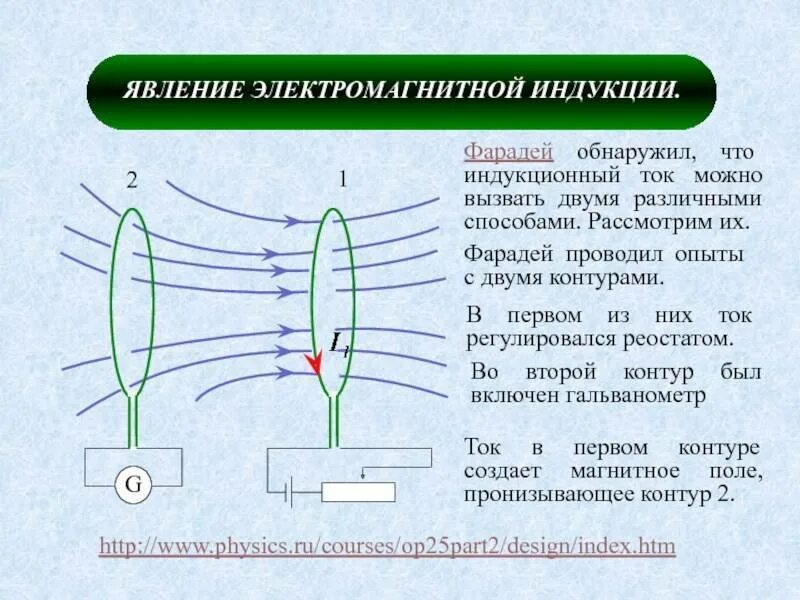 ЯВЛЕНИЕ ЭЛЕКТРОМАГНИТНОЙ ИНДУКЦИИ.

2

1

$I_1$

G

Фарадей обнаружил, что индукционный ток можно вызвать двумя различными способами. Рассмотрим их.

Фарадей проводил опыты с двумя контурами.

В первом из них ток регулировался реостатом.

Во второй контур был включен гальванометр

Ток в первом контуре создает магнитное поле, пронизывающее контур 2.

http://www.physics.ru/courses/op25part2/design/index.htm